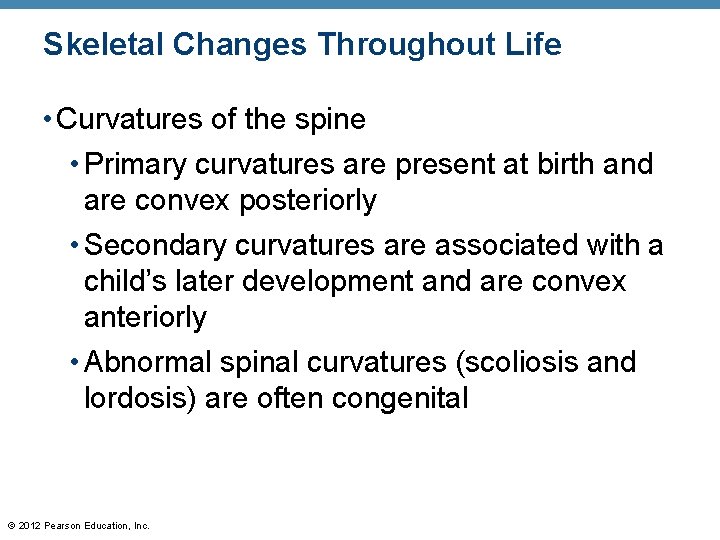 Skeletal Changes Throughout Life

• Curvatures of the spine

• Primary curvatures are present at birth and are convex posteriorly

• Secondary curvatures are associated with a child's later development and are convex anteriorly

• Abnormal spinal curvatures (scoliosis and lordosis) are often congenital

© 2012 Pearson Education, Inc.